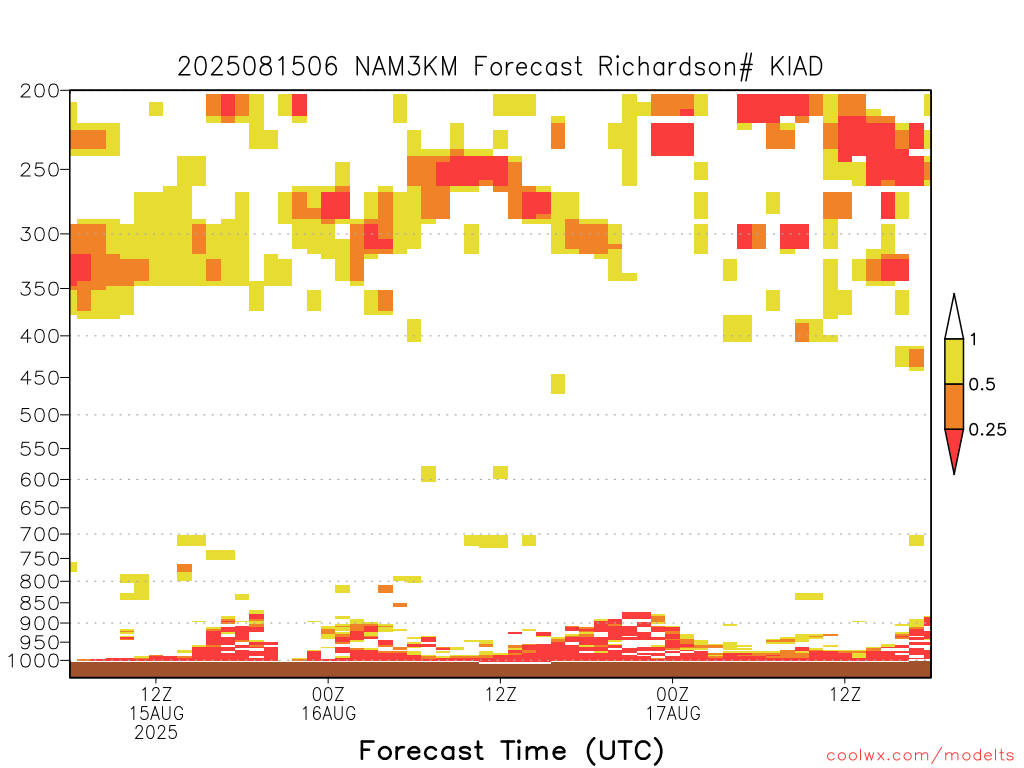 2025081506 NAM3KM Forecast Richardson# KIAD

200
250
300
350
400
450
500
550
600
650
700
750
800
850
900
950
1000

1
0.5
0.25

12Z
15AUG
2025

00Z
16AUG

12Z

00Z
17AUG

12Z

Forecast Time (UTC)

coolwx.com/modelts